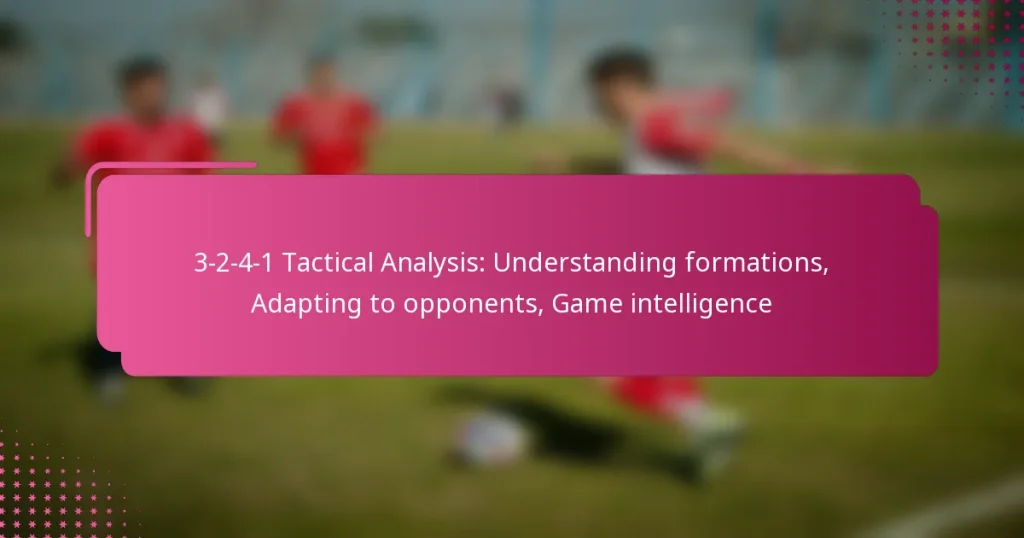 3-2-4-1 Tactical Analysis: Understanding formations, Adapting to opponents, Game intelligence